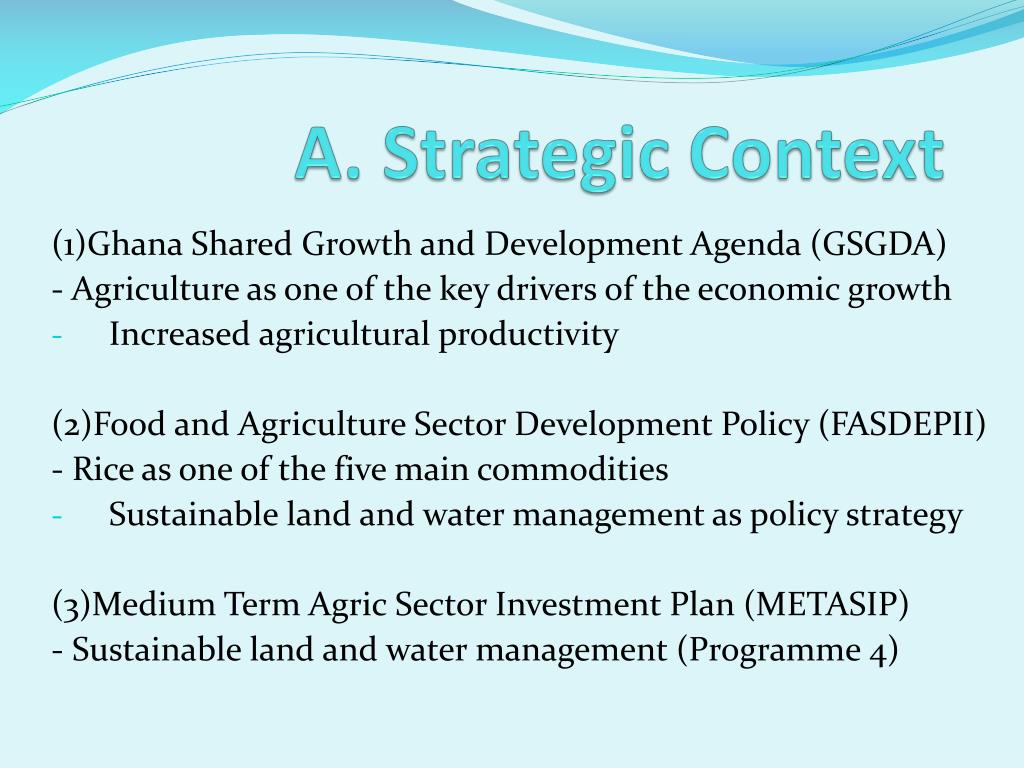 A. Strategic Context

(1)Ghana Shared Growth and Development Agenda (GSGDA)
- Agriculture as one of the key drivers of the economic growth
- Increased agricultural productivity

(2)Food and Agriculture Sector Development Policy (FASDEPII)
- Rice as one of the five main commodities
- Sustainable land and water management as policy strategy

(3)Medium Term Agric Sector Investment Plan (METASIP)
- Sustainable land and water management (Programme 4)